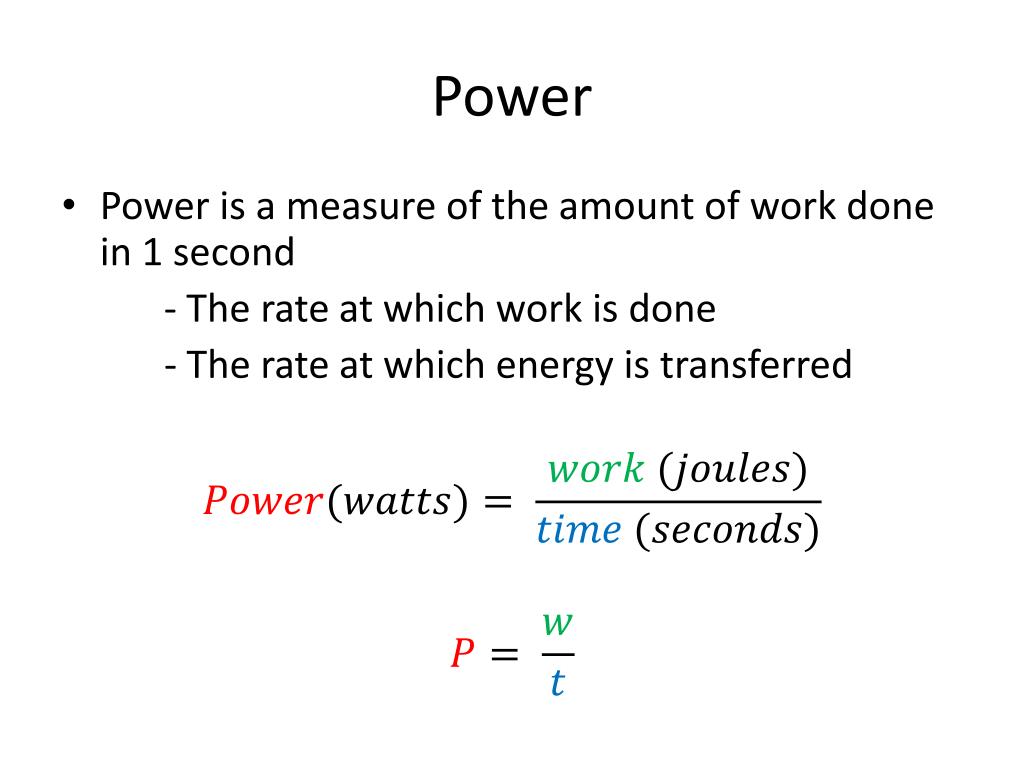 Power

• Power is a measure of the amount of work done in 1 second

- The rate at which work is done

- The rate at which energy is transferred

$Power(watts) = \frac{work\ (joules)}{time\ (seconds)}$

$P = \frac{w}{t}$